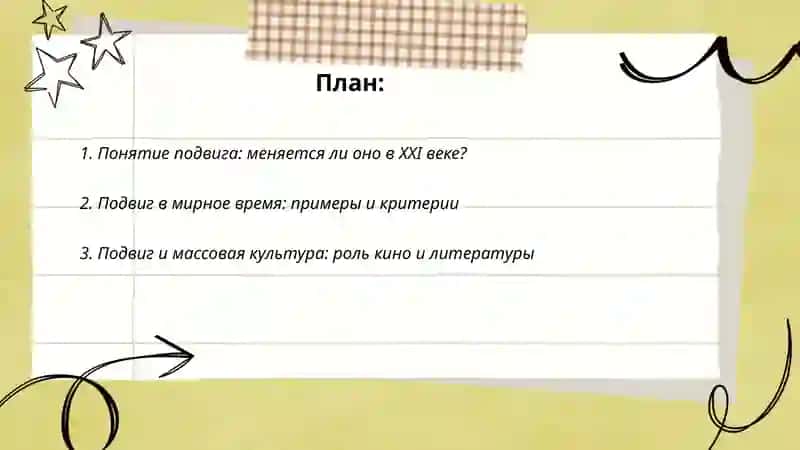 План:

1. Понятие подвига: меняется ли оно в XXI веке?

2. Подвиг в мирное время: примеры и критерии

3. Подвиг и массовая культура: роль кино и литературы